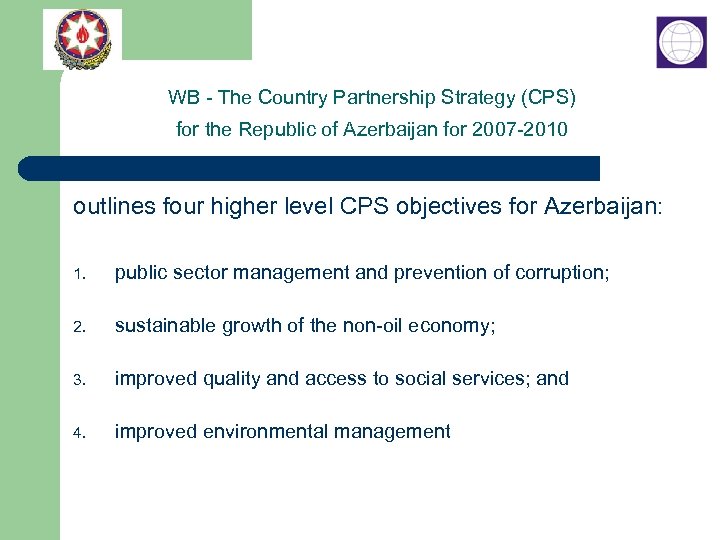 WB - The Country Partnership Strategy (CPS) for the Republic of Azerbaijan for 2007-2010

outlines four higher level CPS objectives for Azerbaijan:

1. public sector management and prevention of corruption;

2. sustainable growth of the non-oil economy;

3. improved quality and access to social services; and

4. improved environmental management